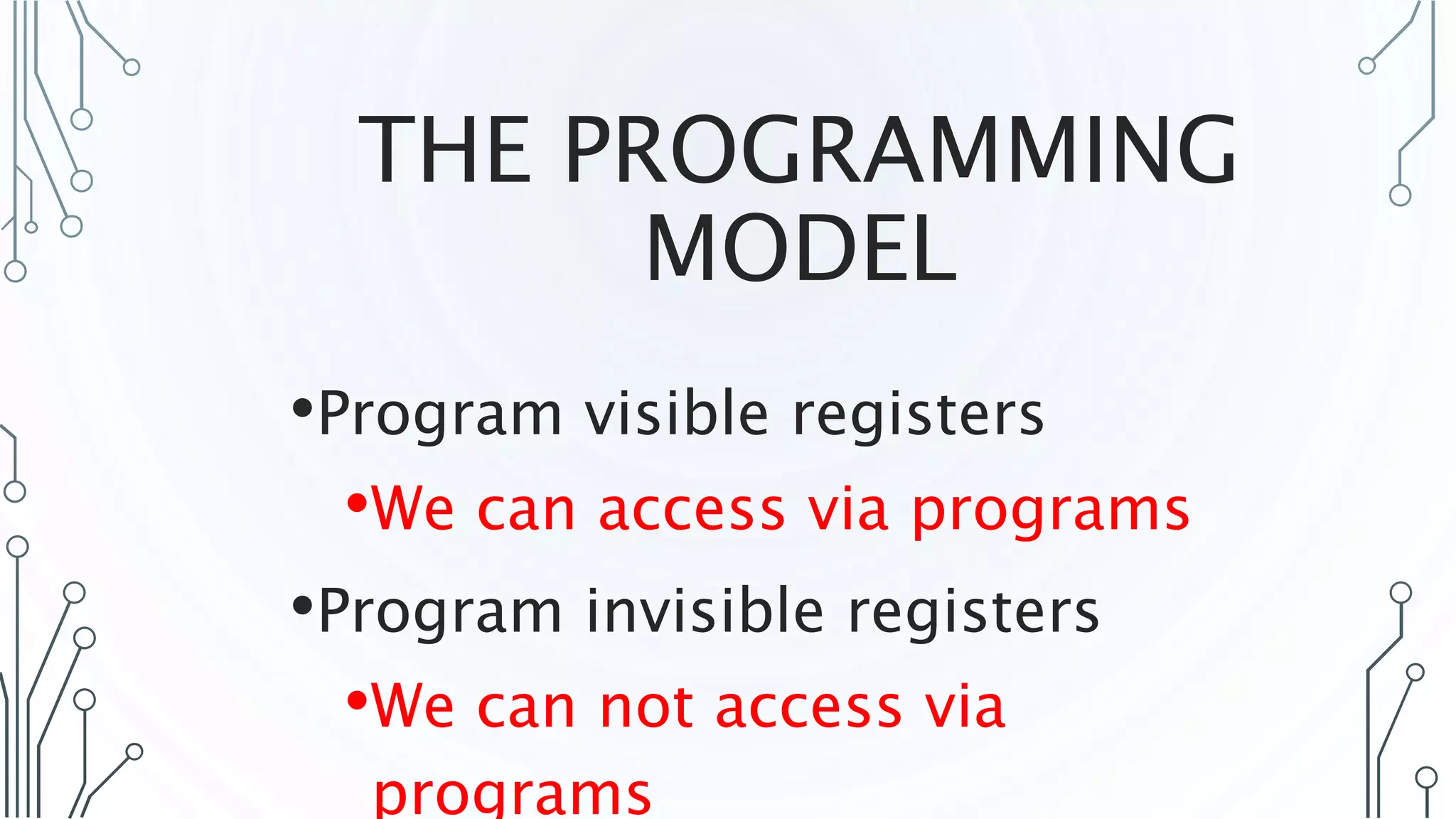 THE PROGRAMMING MODEL

•Program visible registers

•We can access via programs

•Program invisible registers

•We can not access via programs